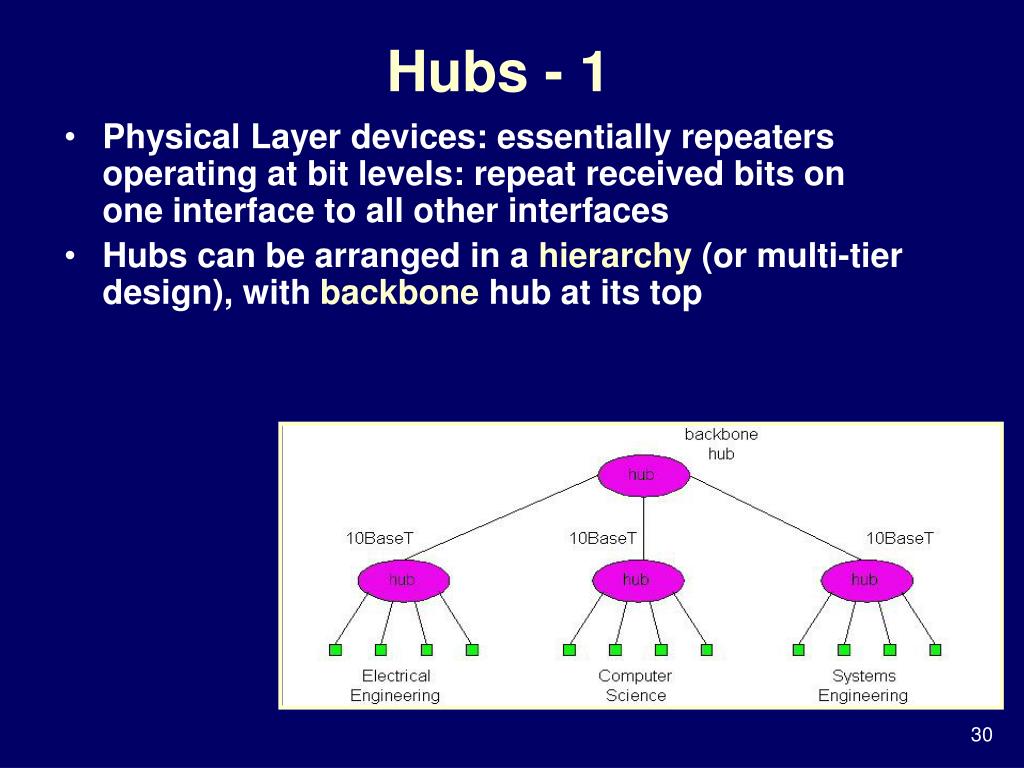 Hubs - 1

• Physical Layer devices: essentially repeaters operating at bit levels: repeat received bits on one interface to all other interfaces

• Hubs can be arranged in a hierarchy (or multi-tier design), with backbone hub at its top

backbone hub

hub

10BaseT

10BaseT

10BaseT

hub

hub

hub

Electrical Engineering

Computer Science

Systems Engineering

30